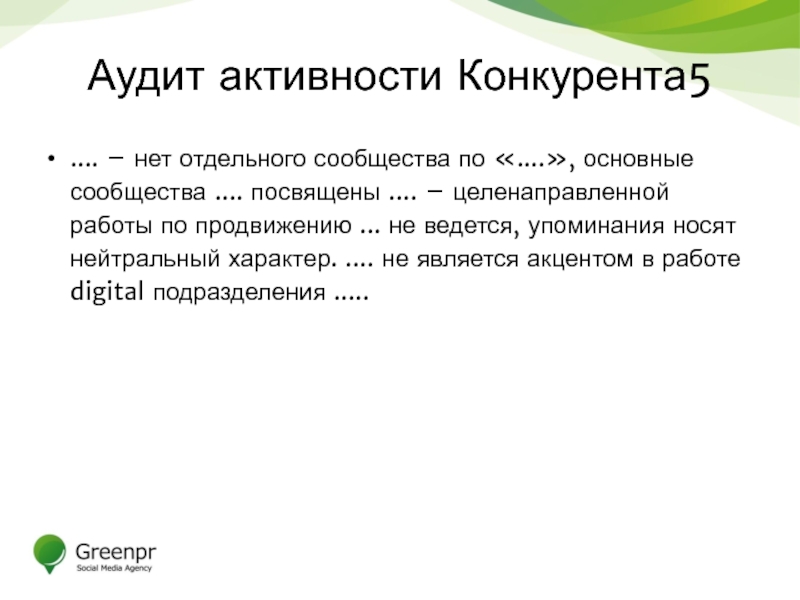 Аудит активности Конкурента5

• .... – нет отдельного сообщества по «....», основные сообщества .... посвящены .... – целенаправленной работы по продвижению ... не ведется, упоминания носят нейтральный характер. .... не является акцентом в работе digital подразделения .....

Greenpr
Social Media Agency